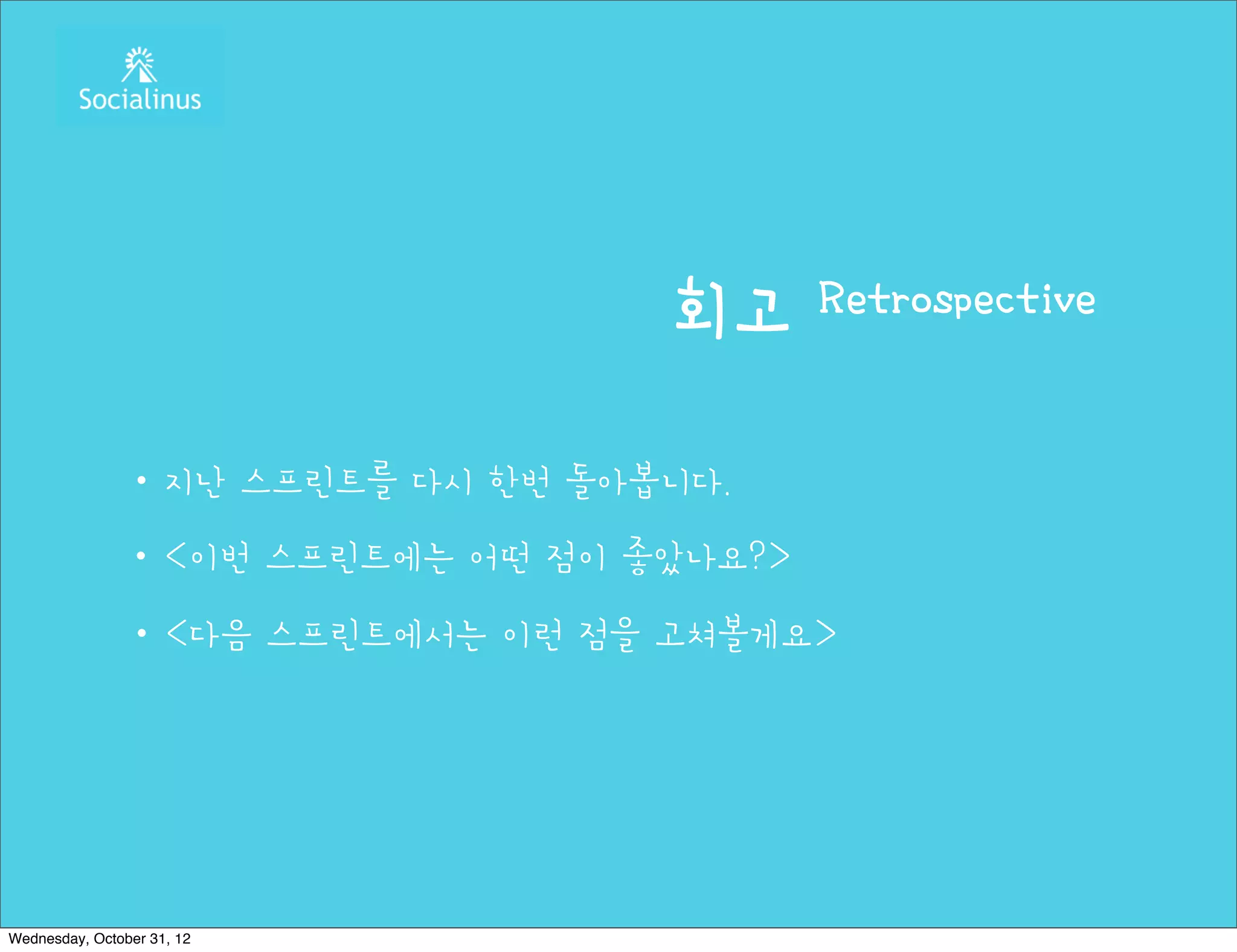 Socialinus

회고 Retrospective

• 지난 스프린트를 다시 한번 돌아봅니다.

• <이번 스프린트에는 어떤 점이 좋았나요?>

• <다음 스프린트에서는 이런 점을 고쳐볼게요>

Wednesday, October 31, 12